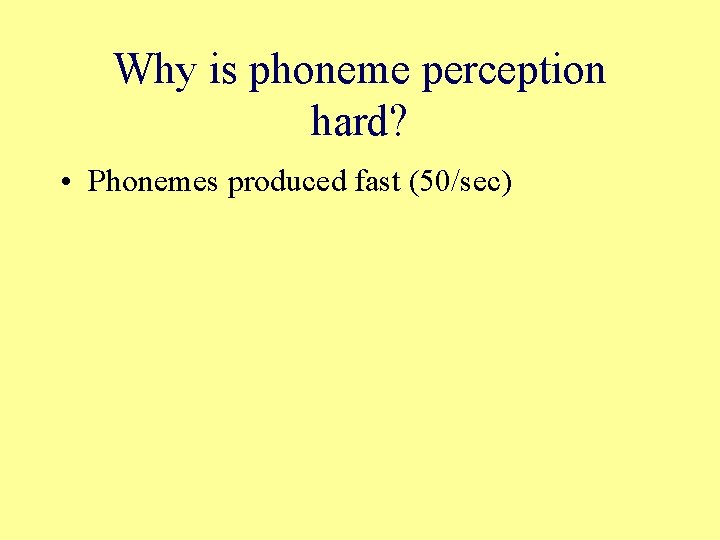 Why is phoneme perception hard?

• Phonemes produced fast (50/sec)